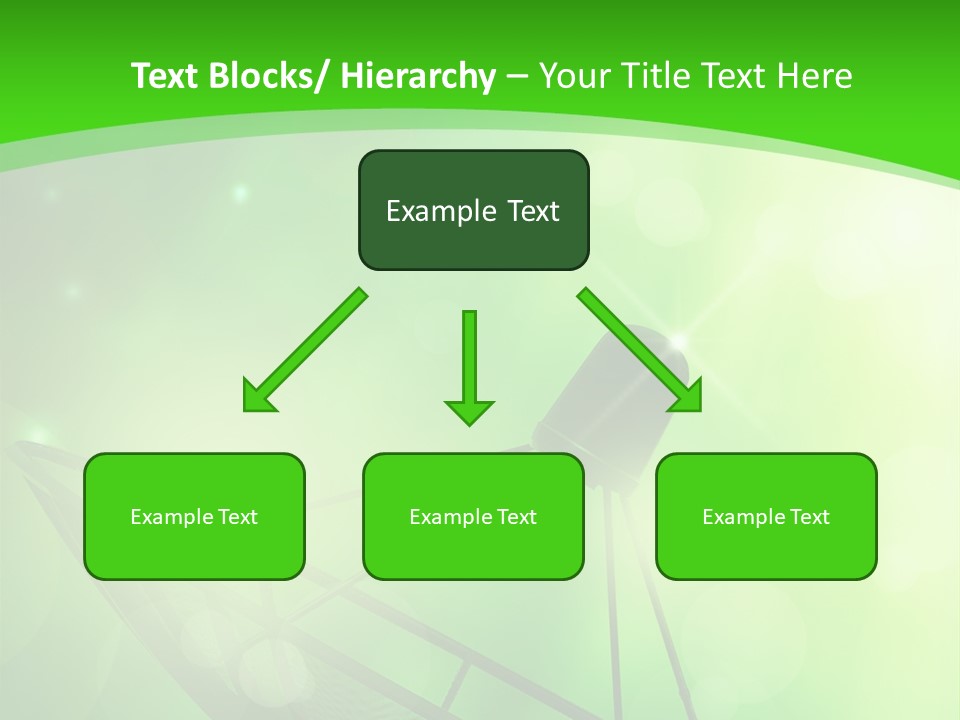 Text Blocks/ Hierarchy – Your Title Text Here

Example Text

Example Text

Example Text

Example Text